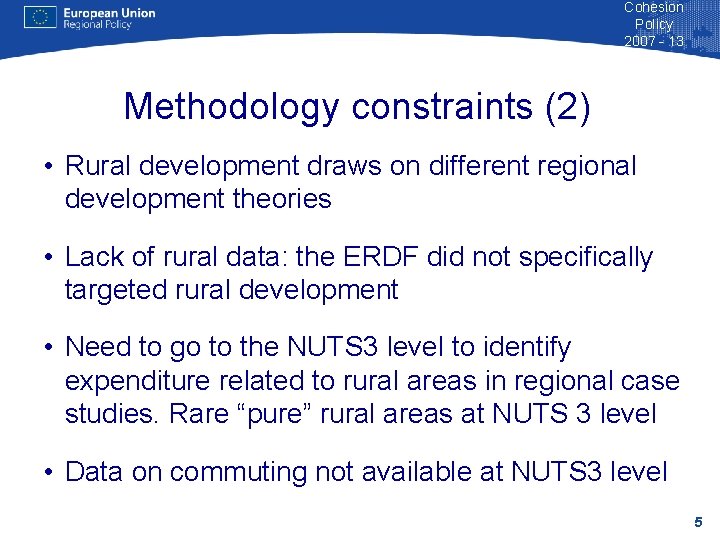 European Union
Regional Policy

Cohesion
Policy
2007 - 13

Methodology constraints (2)

• Rural development draws on different regional development theories

• Lack of rural data: the ERDF did not specifically targeted rural development

• Need to go to the NUTS3 level to identify expenditure related to rural areas in regional case studies. Rare “pure” rural areas at NUTS 3 level

• Data on commuting not available at NUTS3 level

5